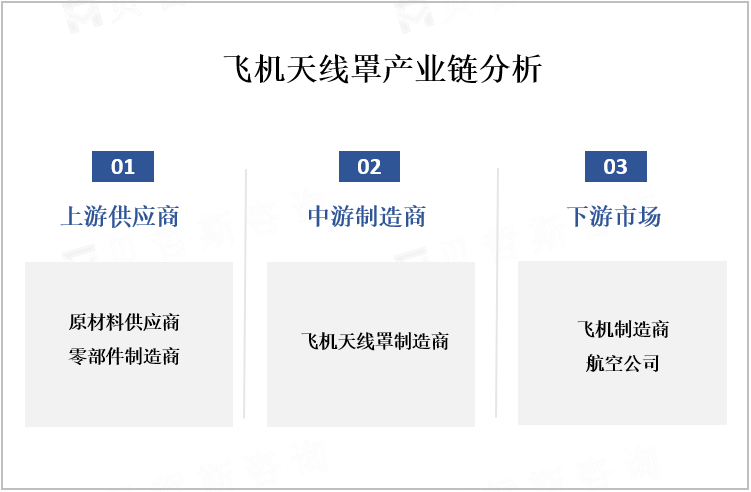 飞机天线罩产业链分析

01
上游供应商
原材料供应商
零部件制造商

02
中游制造商
飞机天线罩制造商

03
下游市场
飞机制造商
航空公司